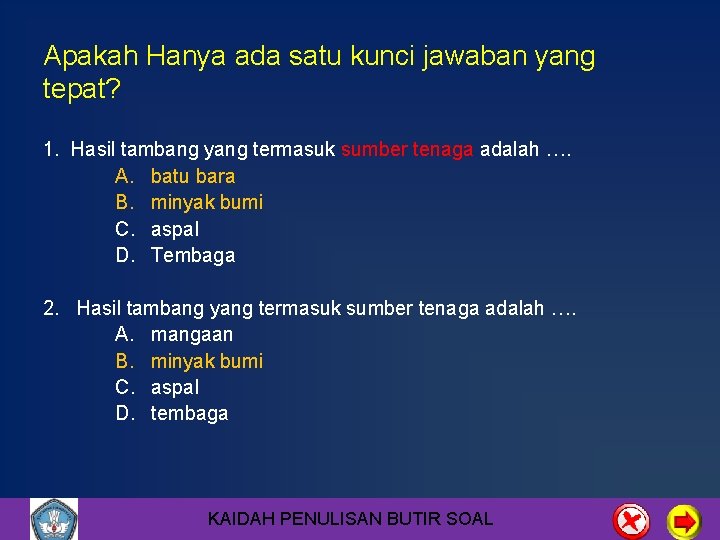 Apakah Hanya ada satu kunci jawaban yang tepat?

1. Hasil tambang yang termasuk sumber tenaga adalah ….
A. batu bara
B. minyak bumi
C. aspal
D. Tembaga

2. Hasil tambang yang termasuk sumber tenaga adalah ….
A. mangaan
B. minyak bumi
C. aspal
D. tembaga

KAIDAH PENULISAN BUTIR SOAL